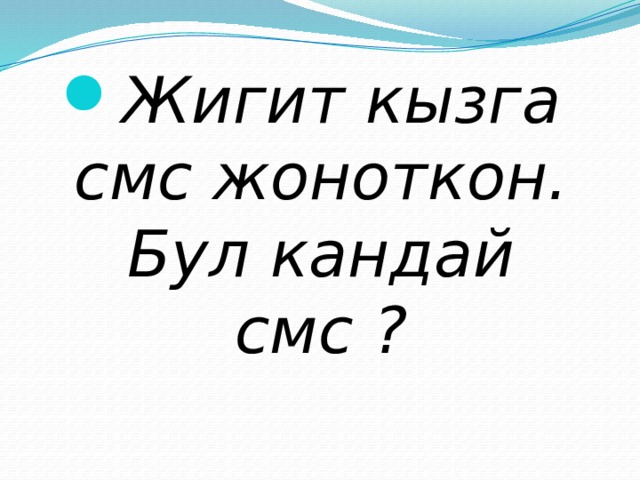 Жигит кызга смс жоноткон. Бул кандай смс ?